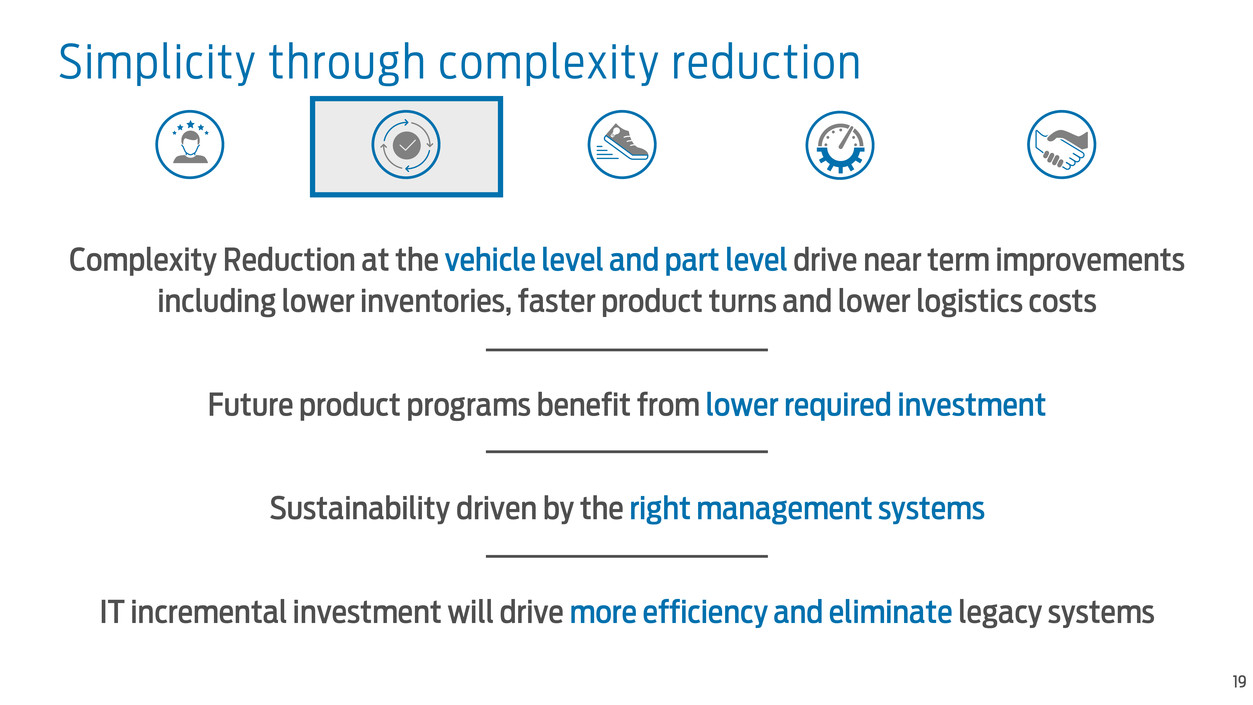 Simplicity through complexity reduction

Complexity Reduction at the vehicle level and part level drive near term improvements including lower inventories, faster product turns and lower logistics costs

Future product programs benefit from lower required investment

Sustainability driven by the right management systems

IT incremental investment will drive more efficiency and eliminate legacy systems

19